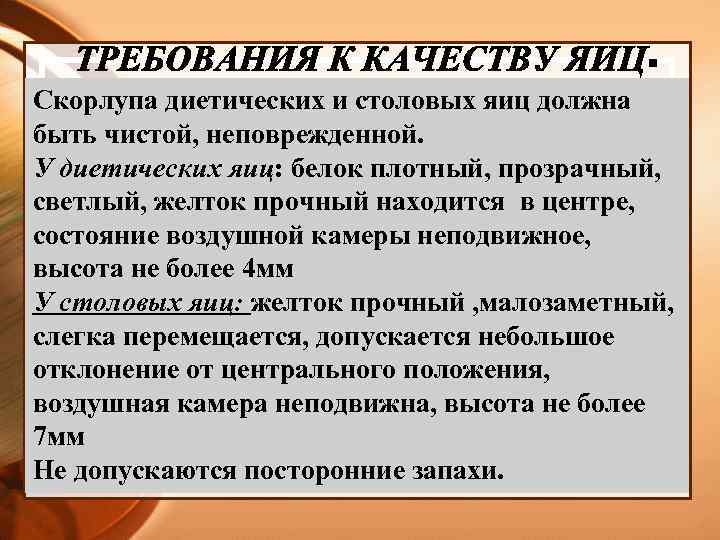 ТРЕБОВАНИЯ К КАЧЕСТВУ ЯИЦ.

Скорлупа диетических и столовых яиц должна быть чистой, неповрежденной.
У диетических яиц: белок плотный, прозрачный, светлый, желток прочный находится в центре, состояние воздушной камеры неподвижное, высота не более 4мм
У столовых яиц: желток прочный ,малозаметный, слегка перемещается, допускается небольшое отклонение от центрального положения, воздушная камера неподвижна, высота не более 7мм
Не допускаются посторонние запахи.